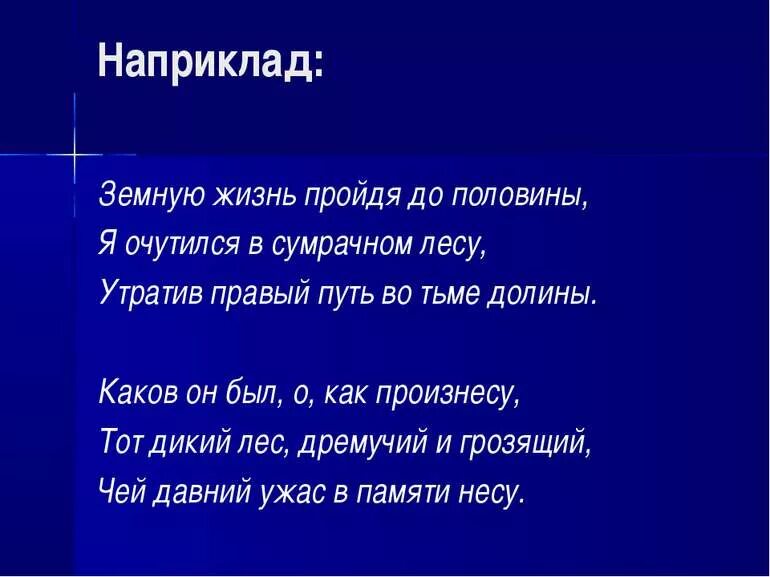 Наприклад:

Земную жизнь пройдя до половины,
Я очутился в сумрачном лесу,
Утратив правый путь во тьме долины.

Каков он был, о, как произнесу,
Тот дикий лес, дремучий и грозящий,
Чей давний ужас в памяти несу.